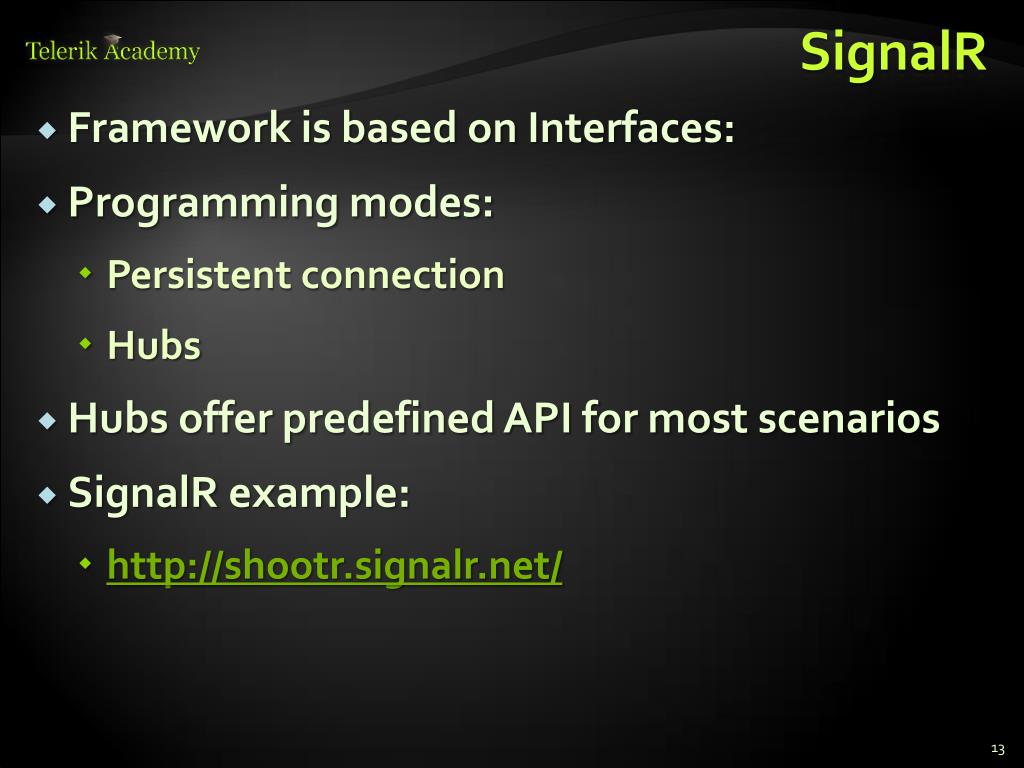 Telerik Academy

SignalR

Framework is based on Interfaces:

Programming modes:

Persistent connection

Hubs

Hubs offer predefined API for most scenarios

SignalR example:

http://shootr.signalr.net/

13